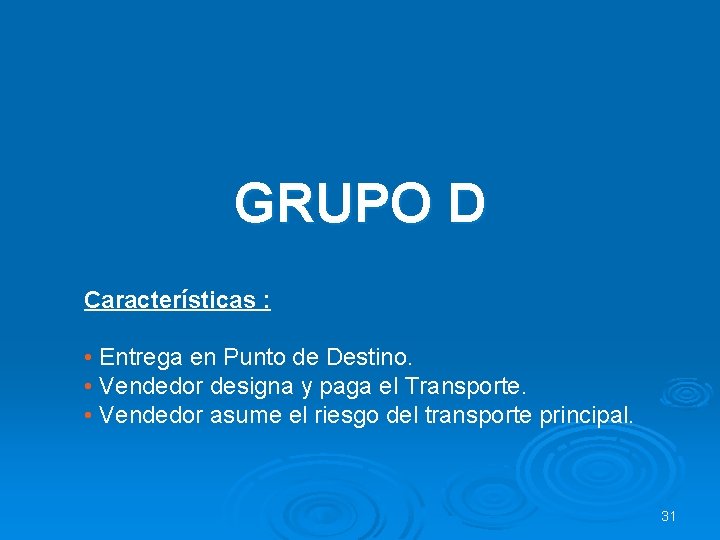 GRUPO D

Características :

• Entrega en Punto de Destino.
• Vendedor designa y paga el Transporte.
• Vendedor asume el riesgo del transporte principal.

31